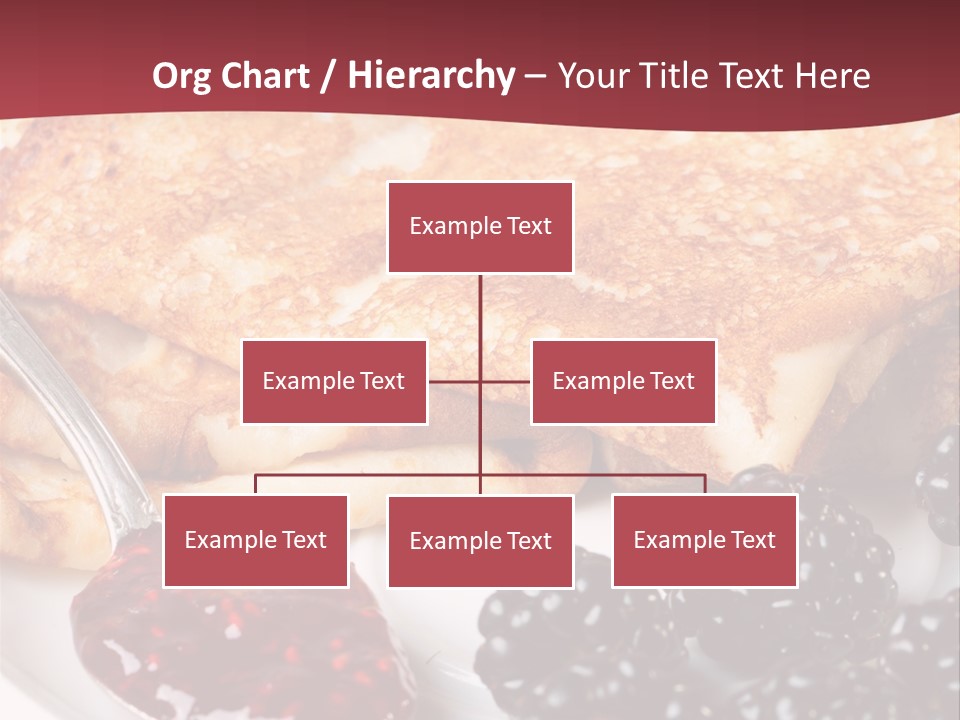 Org Chart / Hierarchy – Your Title Text Here

Example Text

Example Text

Example Text

Example Text

Example Text

Example Text